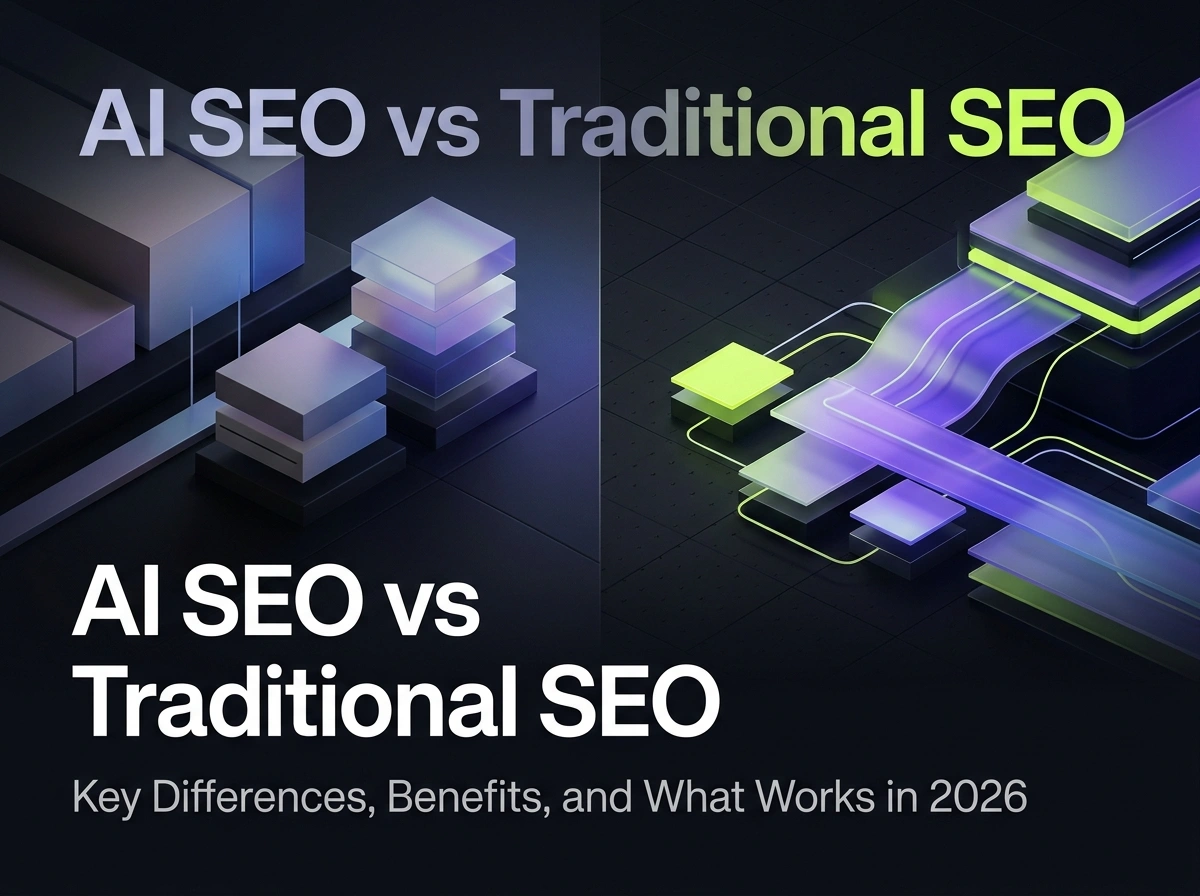 AI SEO vs Traditional SEO

AI SEO vs Traditional SEO

Key Differences, Benefits, and What Works in 2026